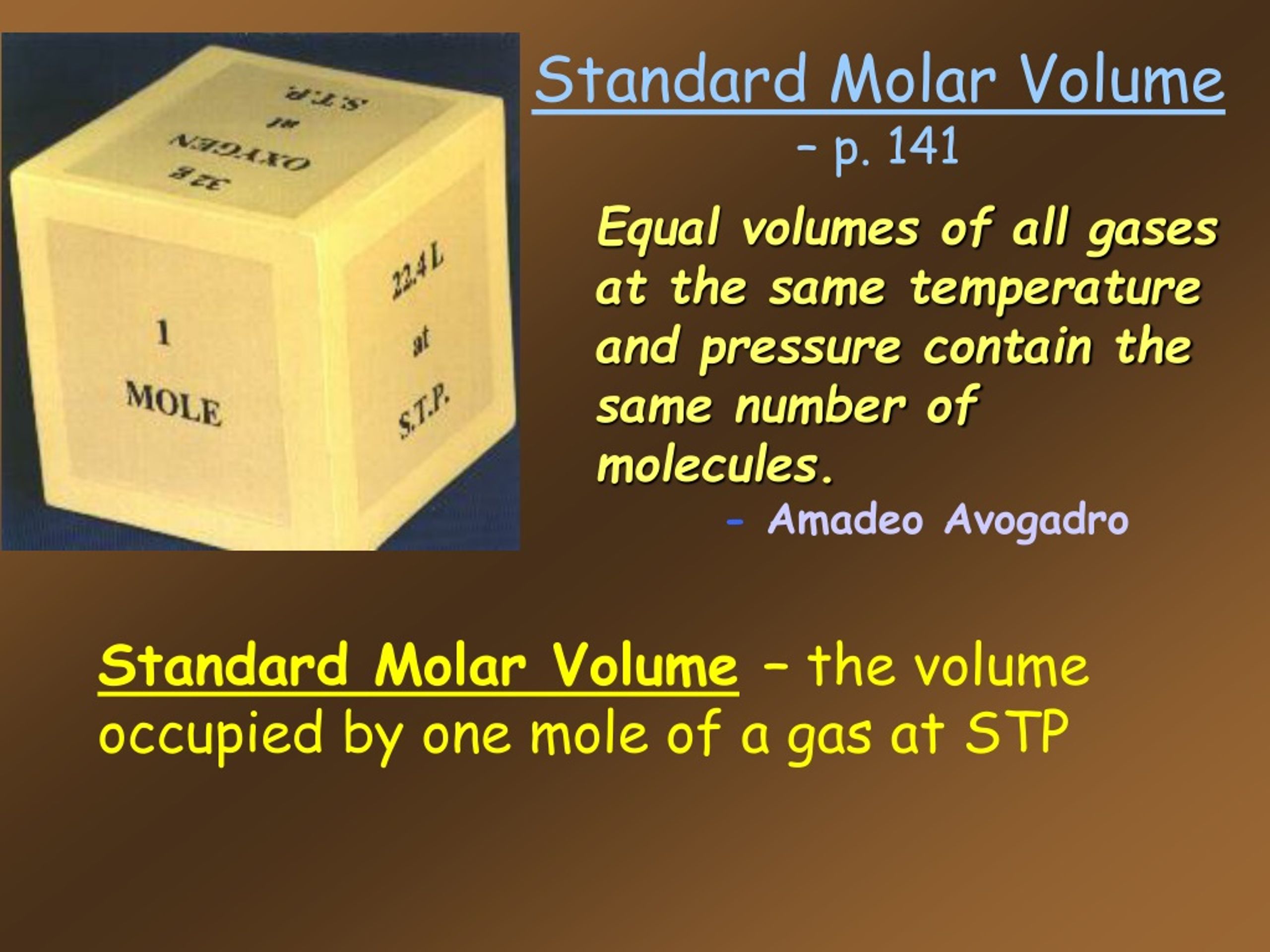 32 g
OXYGEN
at
S.T.P.

1
MOLE

22.4 L
at
S.T.P.

Standard Molar Volume
– p. 141

Equal volumes of all gases at the same temperature and pressure contain the same number of molecules.
– Amadeo Avogadro

Standard Molar Volume – the volume occupied by one mole of a gas at STP